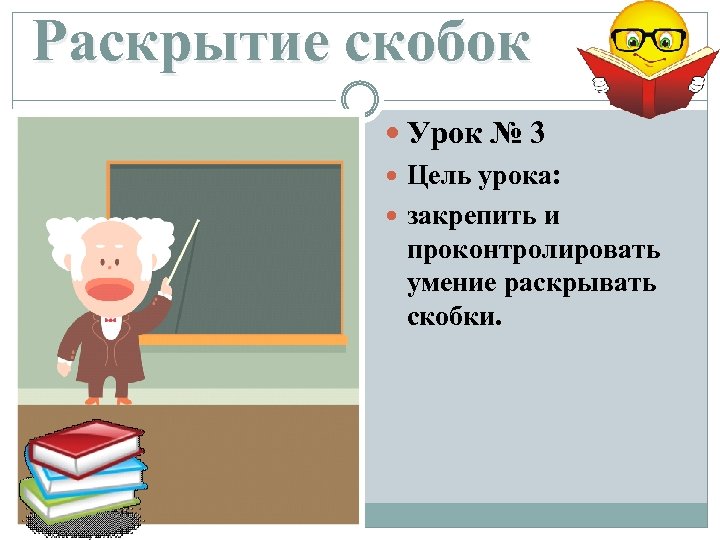 Раскрытие скобок

Урок № 3

Цель урока:

закрепить и проконтролировать умение раскрывать скобки.